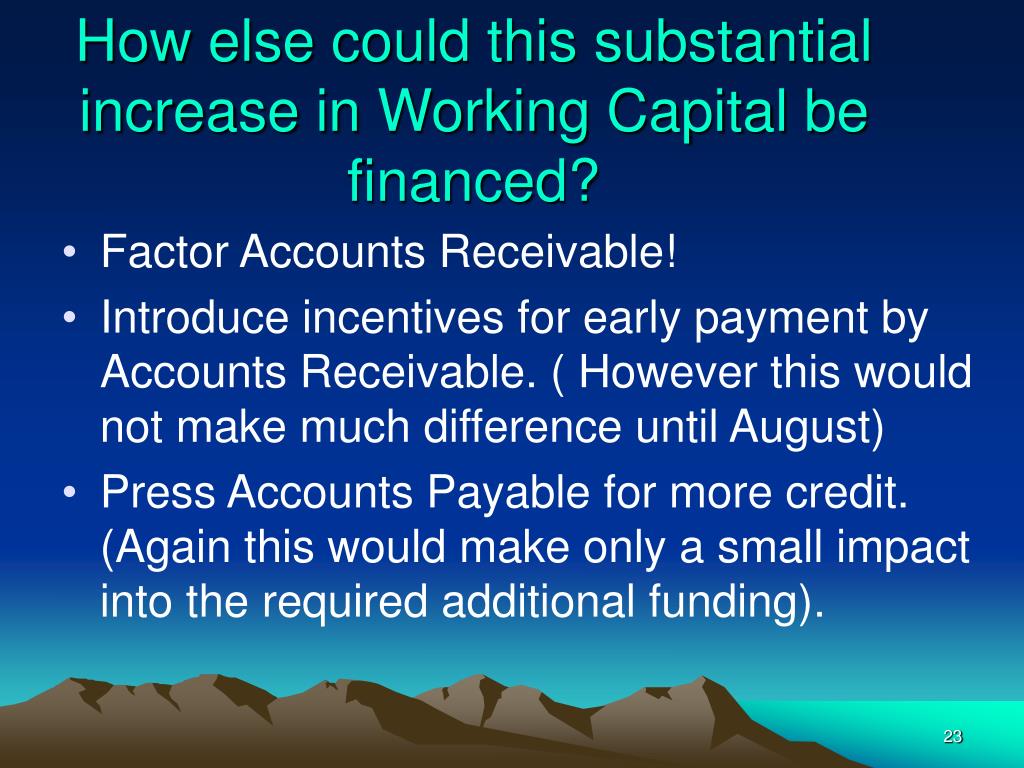 How else could this substantial increase in Working Capital be financed?

• Factor Accounts Receivable!
• Introduce incentives for early payment by Accounts Receivable. ( However this would not make much difference until August)
• Press Accounts Payable for more credit. (Again this would make only a small impact into the required additional funding).

23